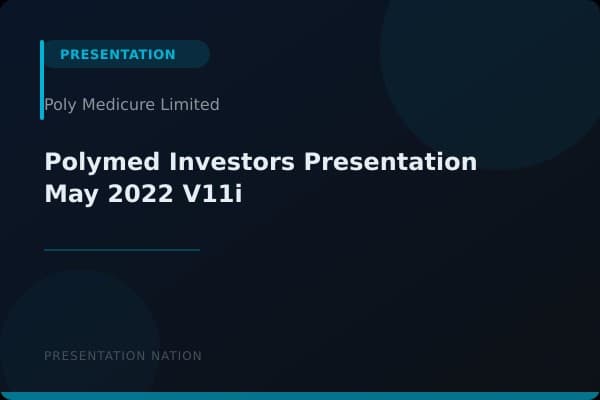 PRESENTATION

Poly Medicure Limited

Polymed Investors Presentation May 2022 V11i

PRESENTATION NATION